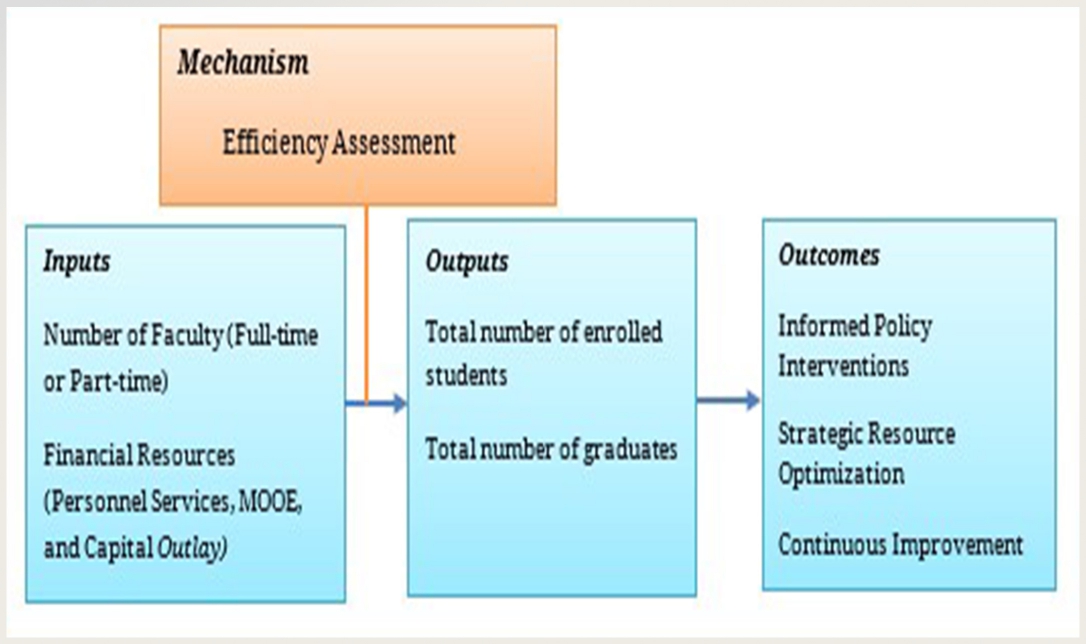 Mechanism

Efficiency Assessment

Inputs

Number of Faculty (Full-time or Part-time)

Financial Resources (Personnel Services, MOOE, and Capital Outlay)

Outputs

Total number of enrolled students

Total number of graduates

Outcomes

Informed Policy Interventions

Strategic Resource Optimization

Continuous Improvement